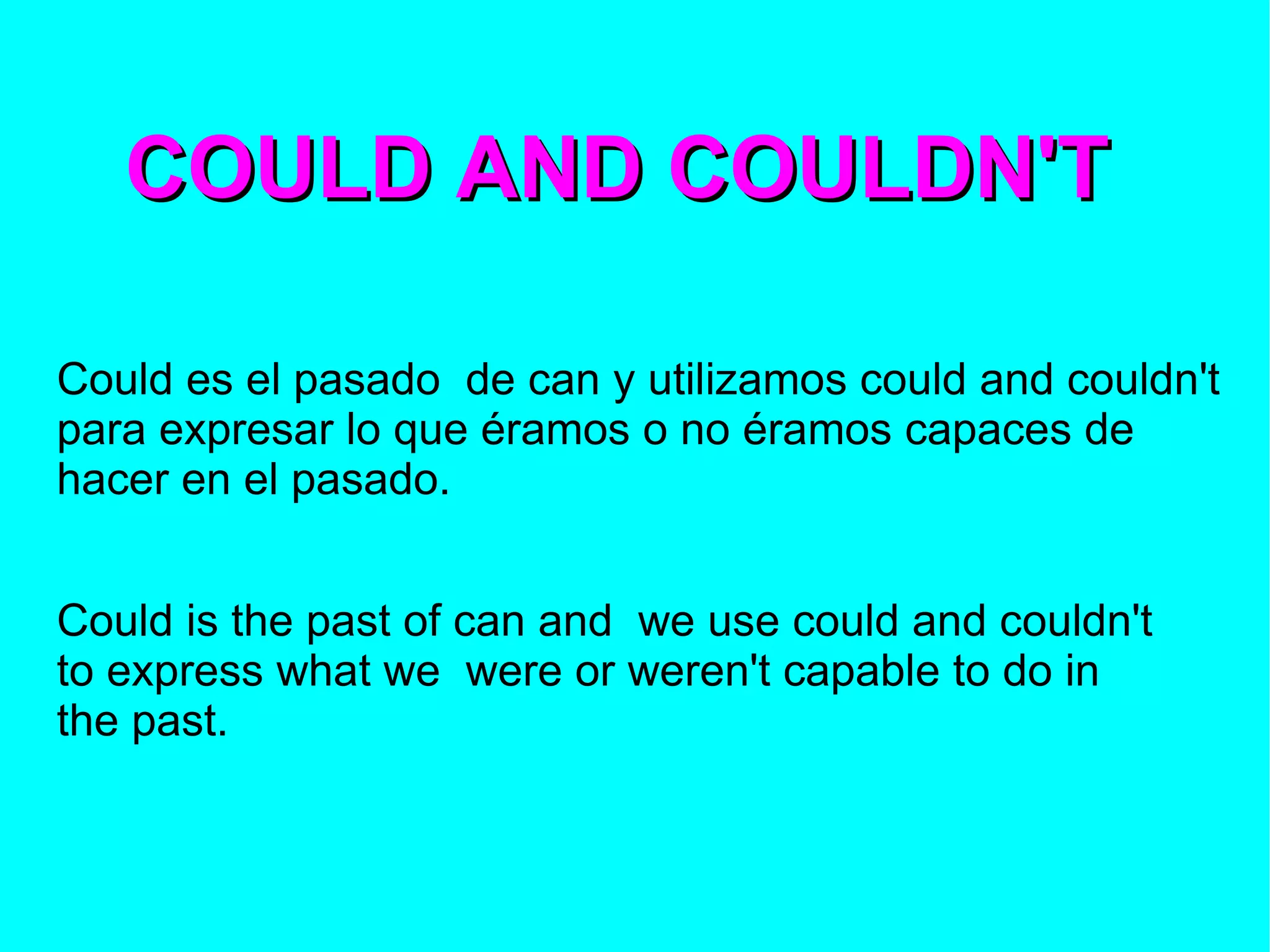 COULD AND COULDN'T

Could es el pasado de can y utilizamos could and couldn't para expresar lo que éramos o no éramos capaces de hacer en el pasado.

Could is the past of can and we use could and couldn't to express what we were or weren't capable to do in the past.